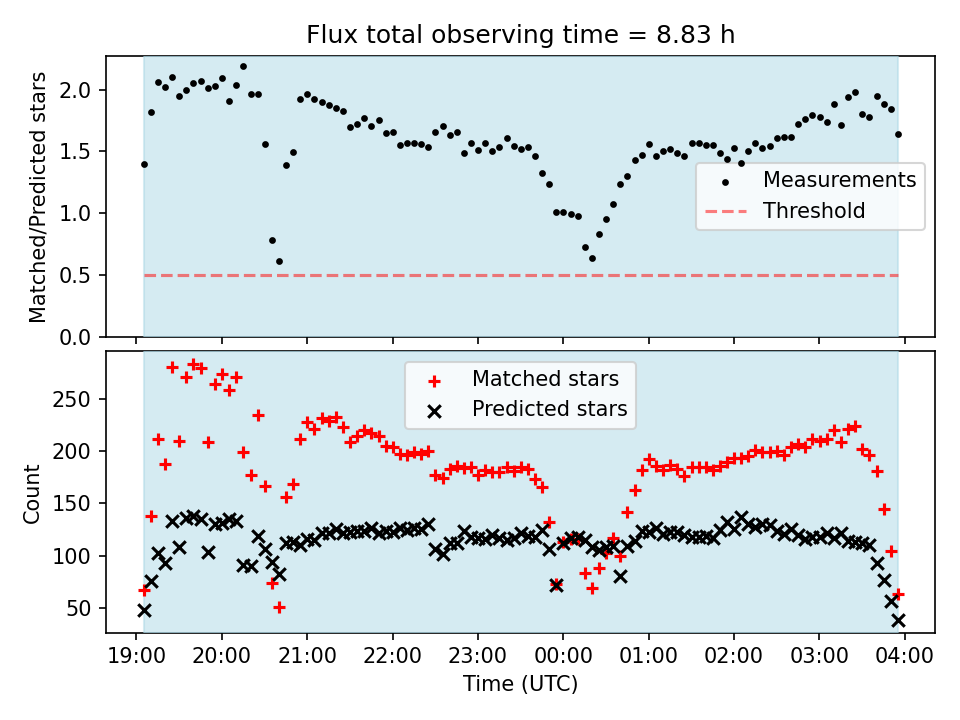 Flux total observing time = 8.83 h

Matched/Predicted stars

2.0
1.5
1.0
0.5
0.0

Measurements
Threshold

Matched stars
Predicted stars

Count

250
200
150
100
50

19:00 20:00 21:00 22:00 23:00 00:00 01:00 02:00 03:00 04:00

Time (UTC)